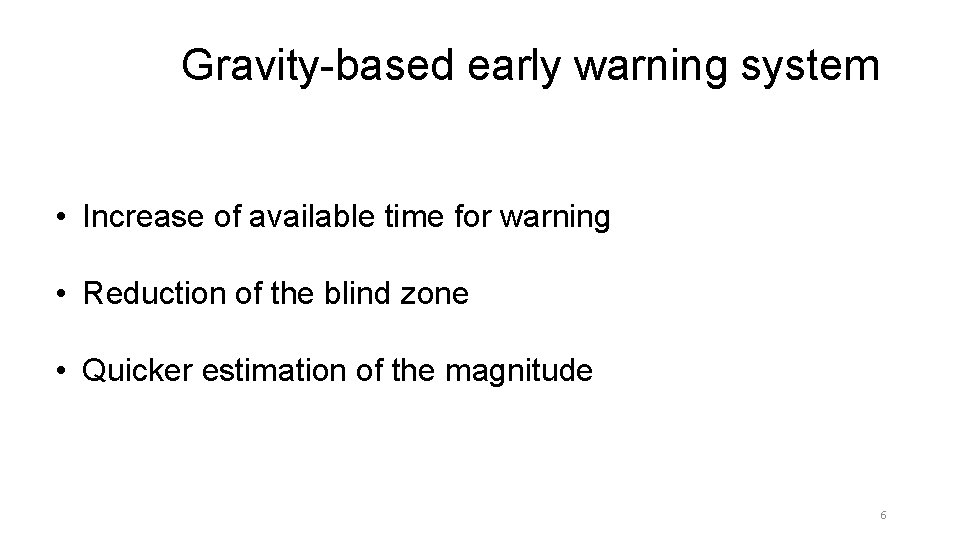 Gravity-based early warning system

• Increase of available time for warning

• Reduction of the blind zone

• Quicker estimation of the magnitude

6